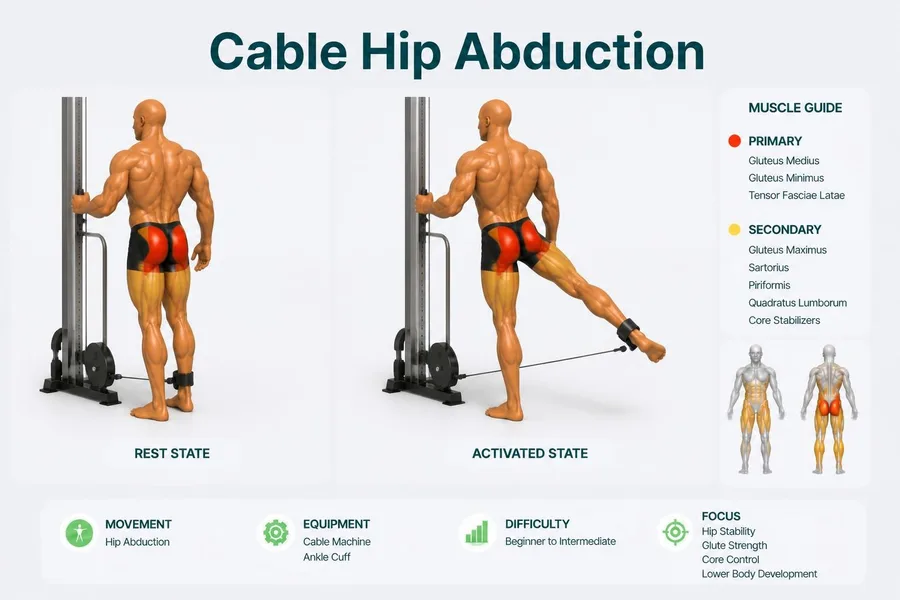 Cable Hip Abduction

REST STATE

ACTIVATED STATE

MUSCLE GUIDE

PRIMARY
Gluteus Medius
Gluteus Minimus
Tensor Fasciae Latae

SECONDARY
Gluteus Maximus
Sartorius
Piriformis
Quadratus Lumborum
Core Stabilizers

MOVEMENT
Hip Abduction

EQUIPMENT
Cable Machine
Ankle Cuff

DIFFICULTY
Beginner to Intermediate

FOCUS
Hip Stability
Glute Strength
Core Control
Lower Body Development